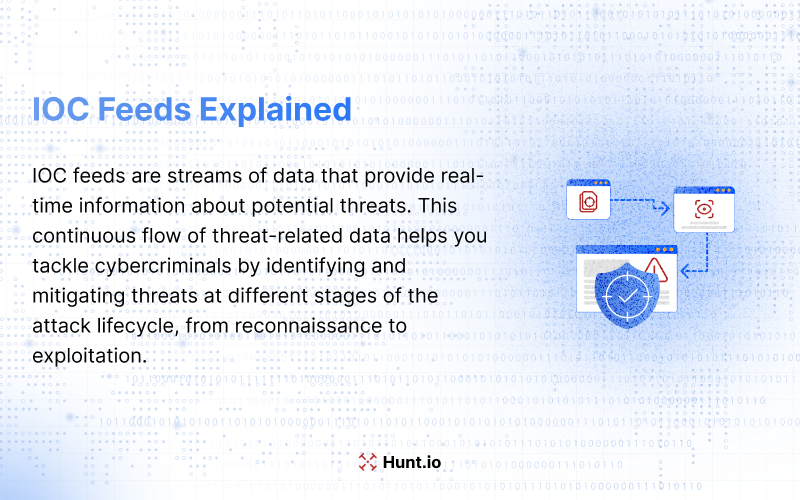 IOC Feeds Explained

IOC feeds are streams of data that provide real-time information about potential threats. This continuous flow of threat-related data helps you tackle cybercriminals by identifying and mitigating threats at different stages of the attack lifecycle, from reconnaissance to exploitation.

Hunt.io